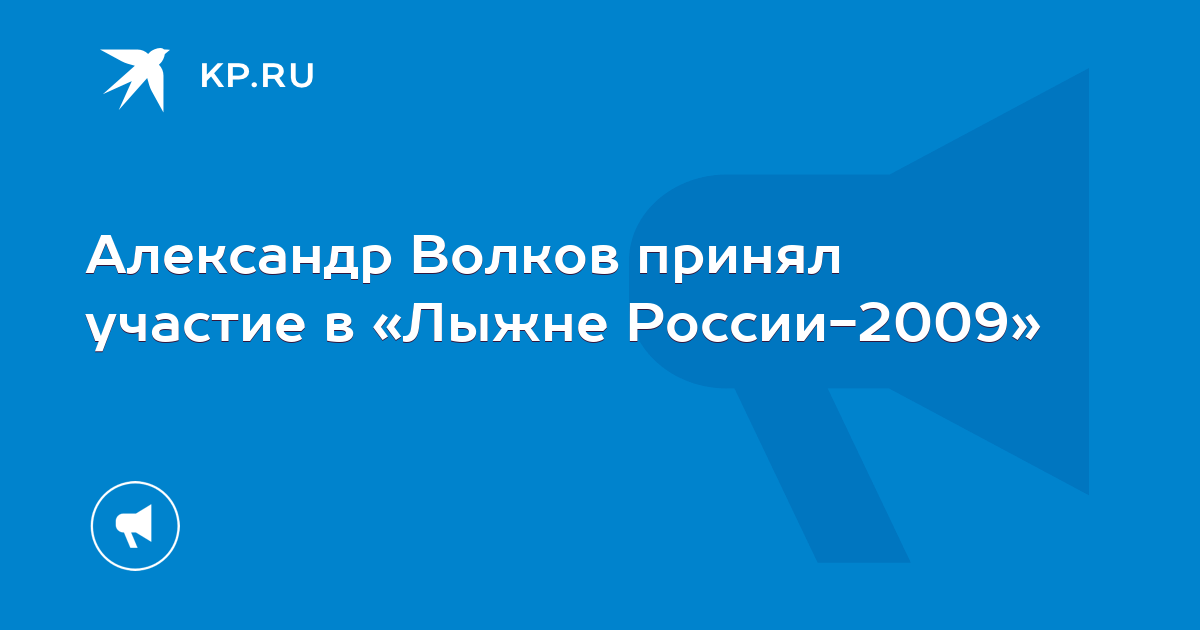 KP.RU

Александр Волков принял участие в «Лыжне России-2009»